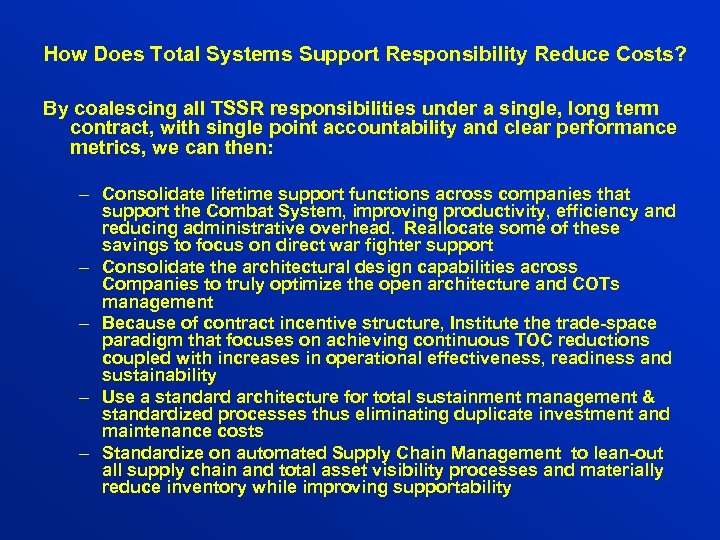 How Does Total Systems Support Responsibility Reduce Costs?

By coalescing all TSSR responsibilities under a single, long term contract, with single point accountability and clear performance metrics, we can then:

– Consolidate lifetime support functions across companies that support the Combat System, improving productivity, efficiency and reducing administrative overhead. Reallocate some of these savings to focus on direct war fighter support

– Consolidate the architectural design capabilities across Companies to truly optimize the open architecture and COTs management

– Because of contract incentive structure, Institute the trade-space paradigm that focuses on achieving continuous TOC reductions coupled with increases in operational effectiveness, readiness and sustainability

– Use a standard architecture for total sustainment management & standardized processes thus eliminating duplicate investment and maintenance costs

– Standardize on automated Supply Chain Management to lean-out all supply chain and total asset visibility processes and materially reduce inventory while improving supportability